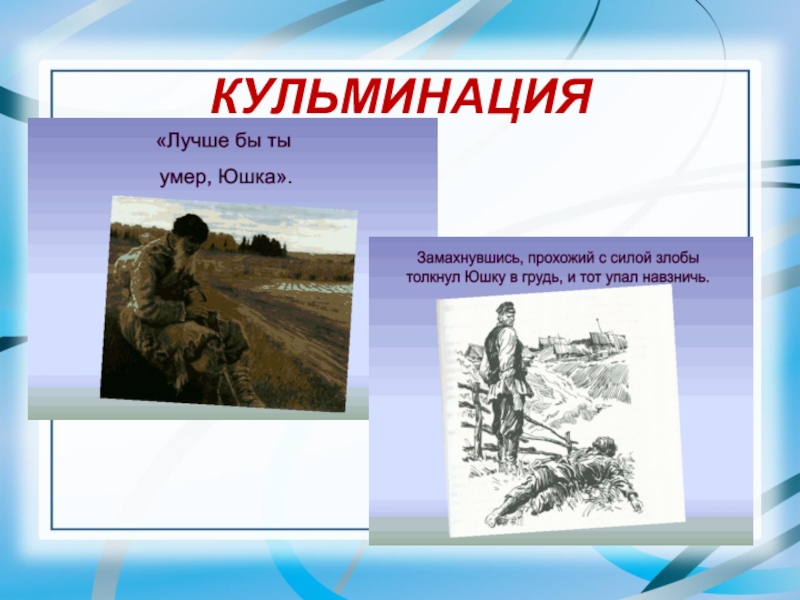 КУЛЬМИНАЦИЯ

«Лучше бы ты умер, Юшка».

Замахнувшись, прохожий с силой злобы толкнул Юшку в грудь, и тот упал навзничь.